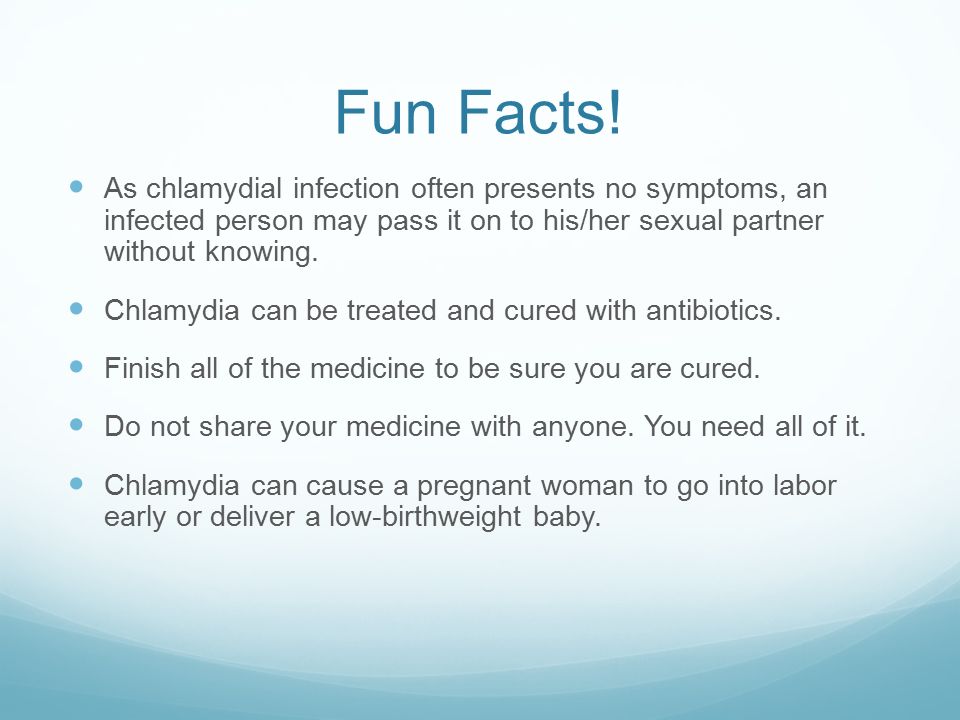 Fun Facts!

- As chlamydial infection often presents no symptoms, an infected person may pass it on to his/her sexual partner without knowing.

- Chlamydia can be treated and cured with antibiotics.

- Finish all of the medicine to be sure you are cured.

- Do not share your medicine with anyone. You need all of it.

- Chlamydia can cause a pregnant woman to go into labor early or deliver a low-birthweight baby.